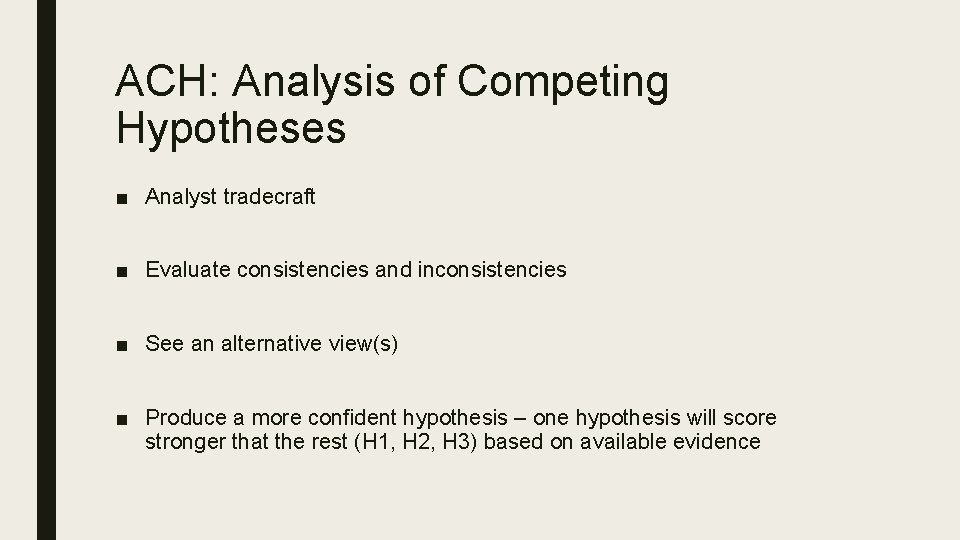 ACH: Analysis of Competing Hypotheses

■ Analyst tradecraft

■ Evaluate consistencies and inconsistencies

■ See an alternative view(s)

■ Produce a more confident hypothesis – one hypothesis will score stronger that the rest (H1, H2, H3) based on available evidence